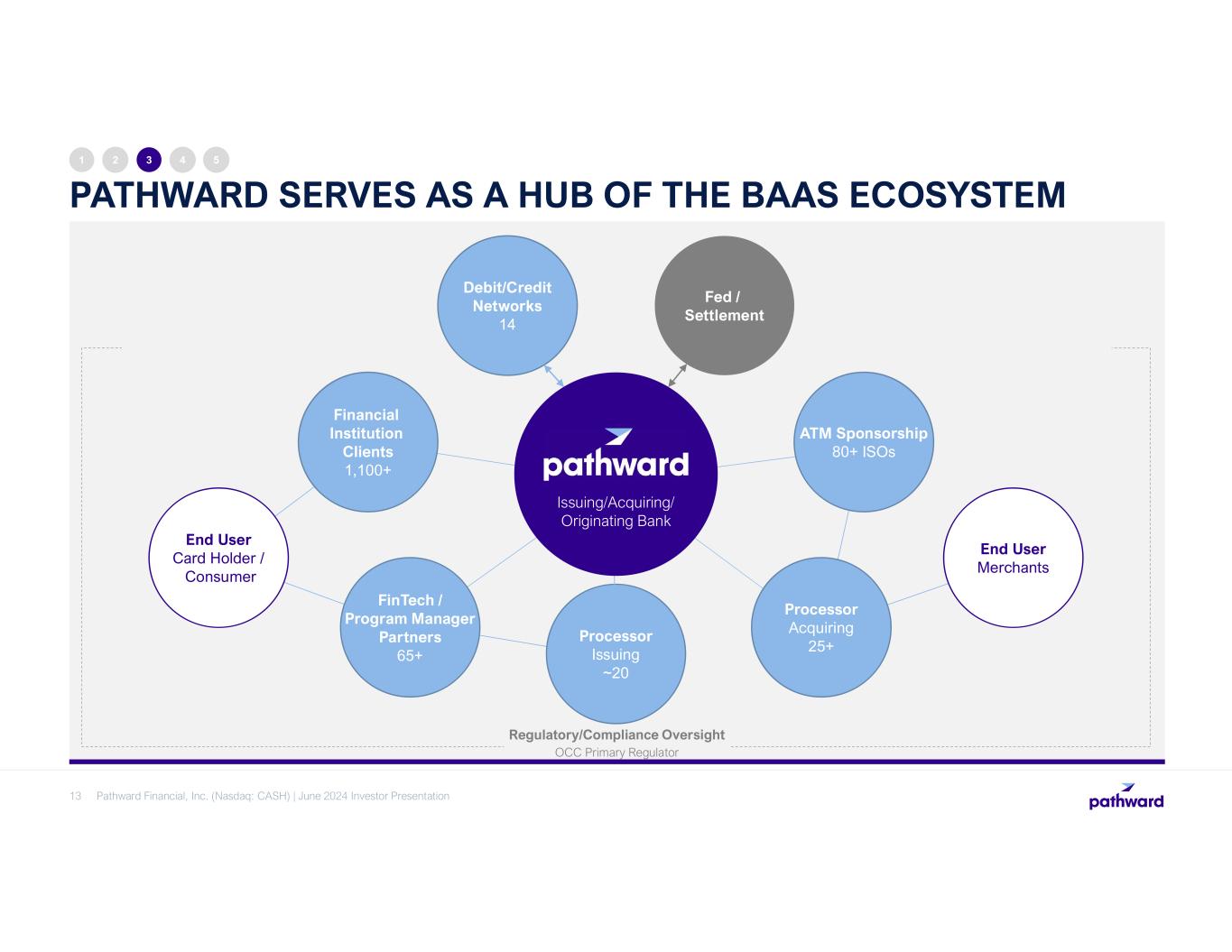 1 2 3 4 5

PATHWARD SERVES AS A HUB OF THE BAAS ECOSYSTEM

Debit/Credit Networks
14

Fed / Settlement

Financial Institution Clients
1,100+

pathward
Issuing/Acquiring/ Originating Bank

ATM Sponsorship
80+ ISOs

End User
Card Holder / Consumer

End User
Merchants

FinTech / Program Manager Partners
65+

Processor
Issuing
~20

Processor
Acquiring
25+

Regulatory/Compliance Oversight
OCC Primary Regulator

13 Pathward Financial, Inc. (Nasdaq: CASH) | June 2024 Investor Presentation

pathward